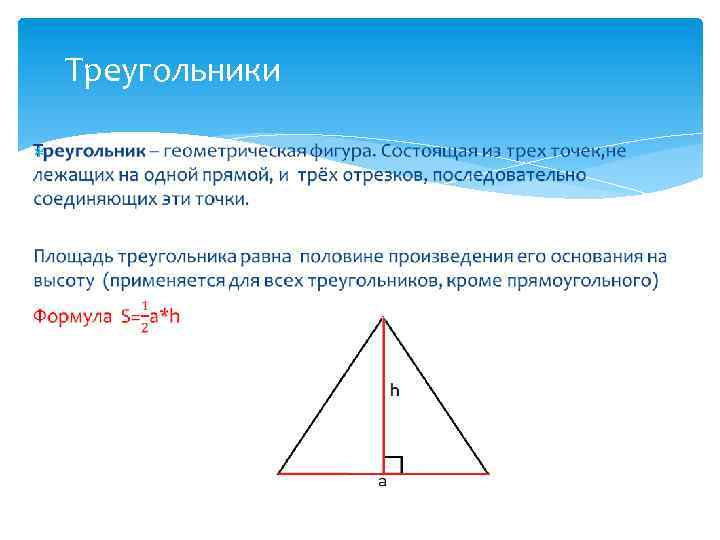 Треугольники

Треугольник – геометрическая фигура. Состоящая из трех точек,не лежащих на одной прямой, и трёх отрезков, последовательно соединяющих эти точки.

Площадь треугольника равна половине произведения его основания на высоту (применяется для всех треугольников, кроме прямоугольного)

Формула $S=\frac{1}{2}a*h$

h

a